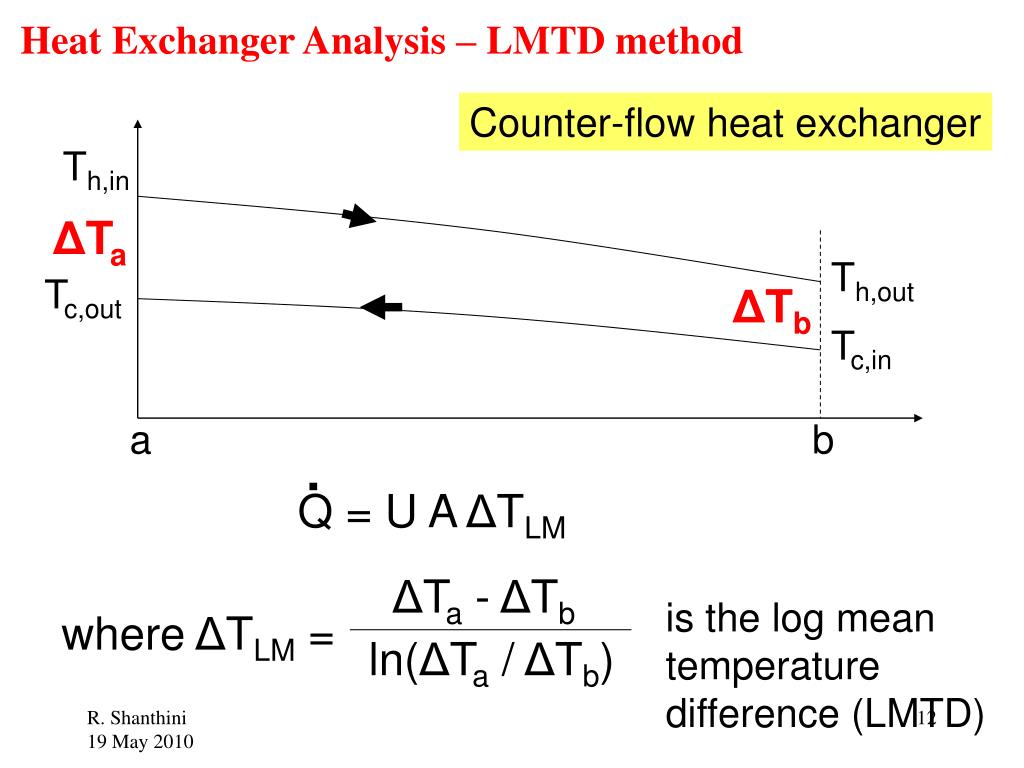 Heat Exchanger Analysis – LMTD method

Counter-flow heat exchanger

$T_{h,in}$

$\Delta T_a$

$T_{c,out}$

$T_{h,out}$

$\Delta T_b$

$T_{c,in}$

a

b

$\dot{Q} = U A \Delta T_{LM}$

where $\Delta T_{LM} = \frac{\Delta T_a - \Delta T_b}{\ln(\Delta T_a / \Delta T_b)}$ is the log mean temperature difference (LMTD)

R. Shanthini
19 May 2010

12